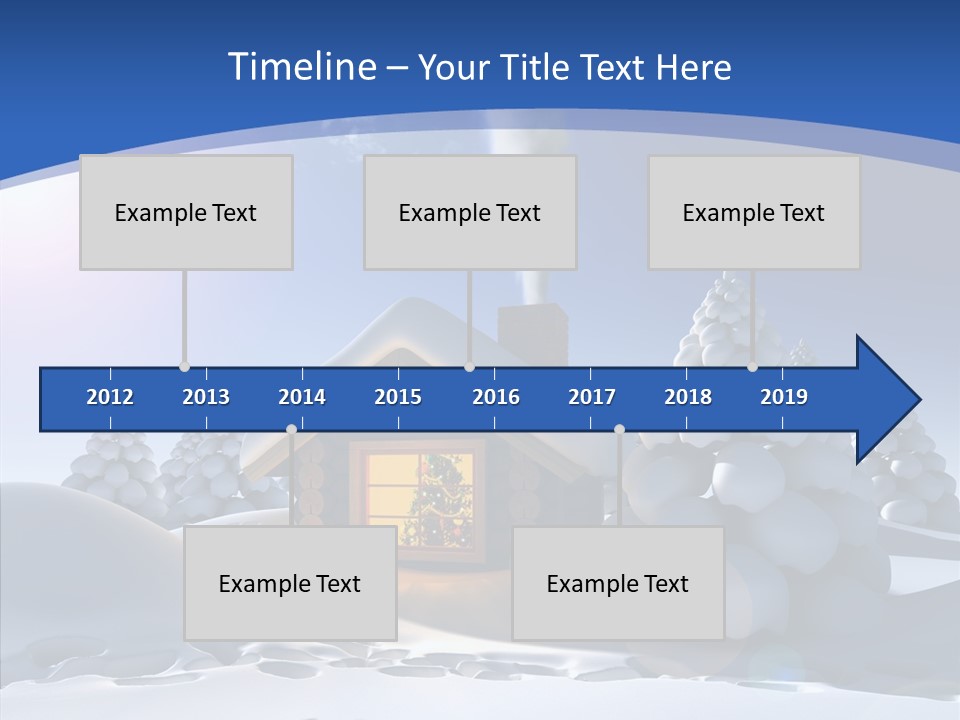 Timeline – Your Title Text Here

Example Text

Example Text

Example Text

2012 2013 2014 2015 2016 2017 2018 2019

Example Text

Example Text